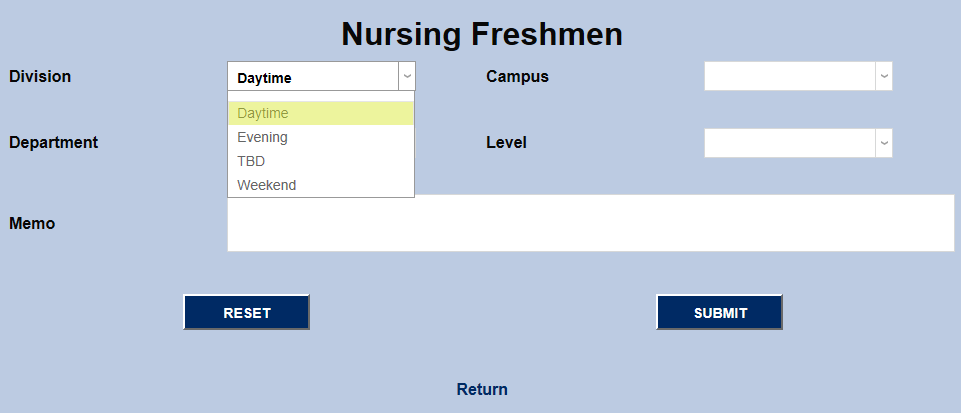 Nursing Freshmen

Division

Daytime

Daytime
Evening
TBD
Weekend

Campus

Department

Level

Memo

RESET

SUBMIT

Return